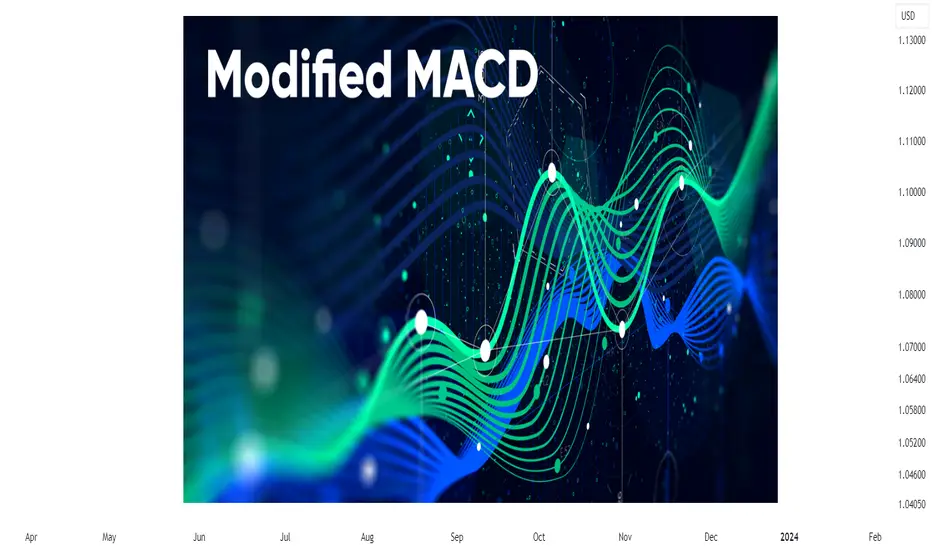 Modified MACD

USD
1.13000
1.12000
1.11000
1.10000
1.09000
1.08000
1.07000
1.06400
1.05800
1.05200
1.04600
1.04050

Apr May Jun Jul Aug Sep Oct Nov Dec 2024 Feb